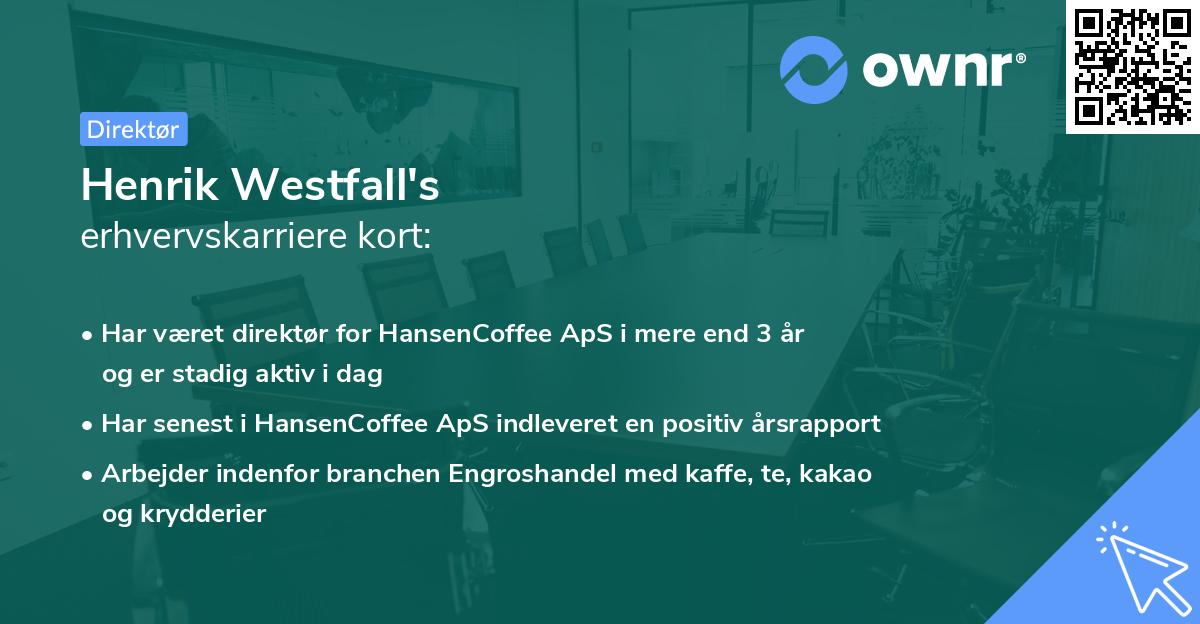 ownr®

Direktør

Henrik Westfall's
erhvervskarriere kort:

• Har været direktør for HansenCoffee ApS i mere end 3 år og er stadig aktiv i dag
• Har senest i HansenCoffee ApS indleveret en positiv årsrapport
• Arbejder indenfor branchen Engroshandel med kaffe, te, kakao og krydderier